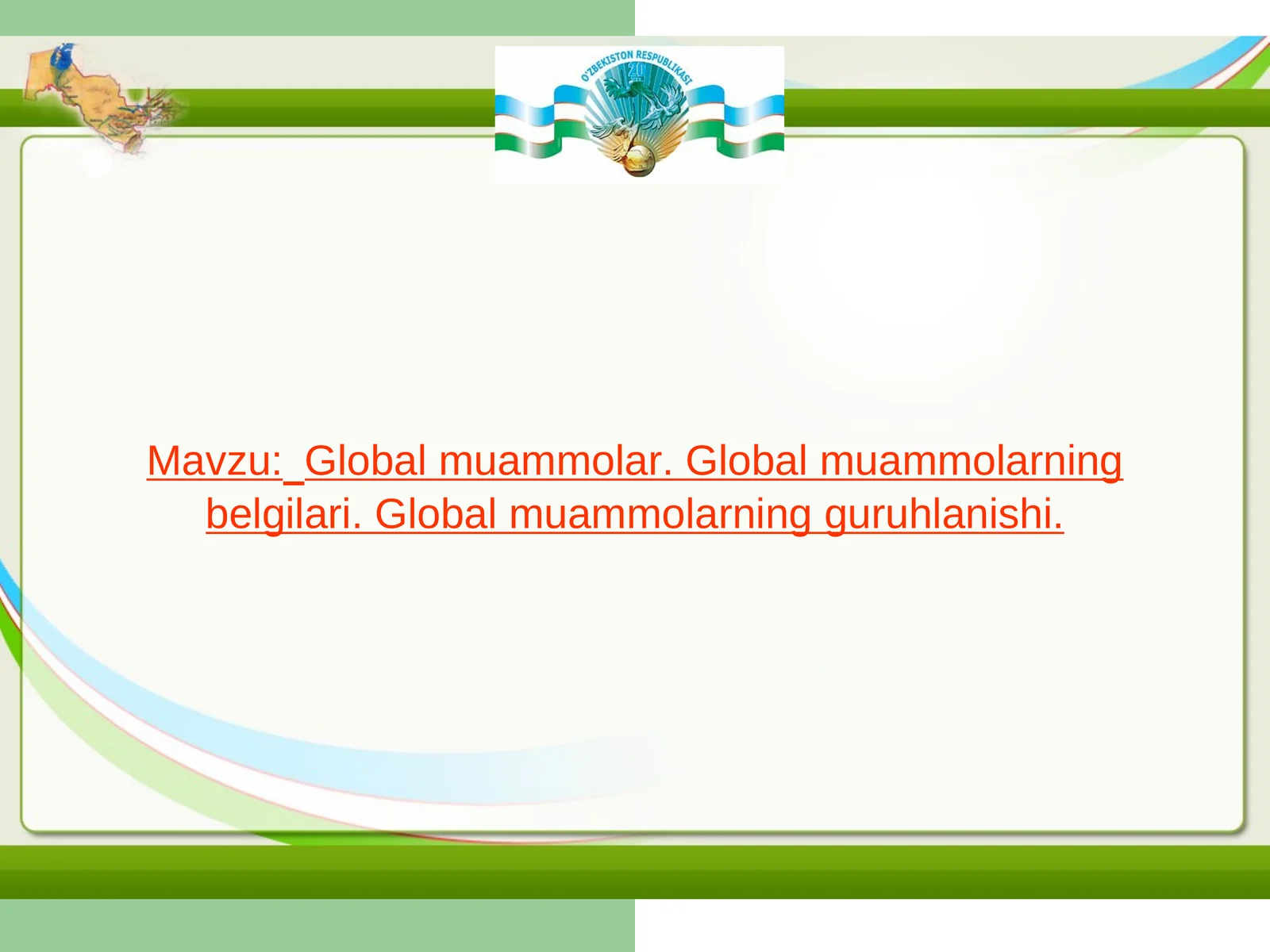 O'ZBEKISTON RESPUBLIKASI
20

Mavzu: Global muammolar. Global muammolarning belgilari. Global muammolarning guruhlanishi.